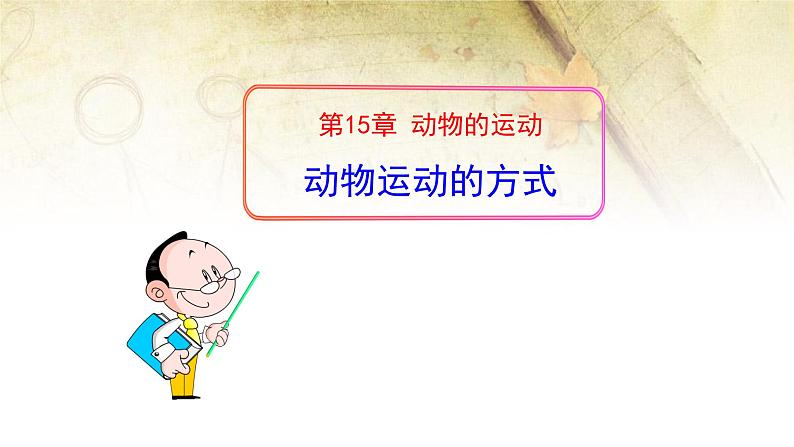 第15章 动物的运动

动物运动的方式